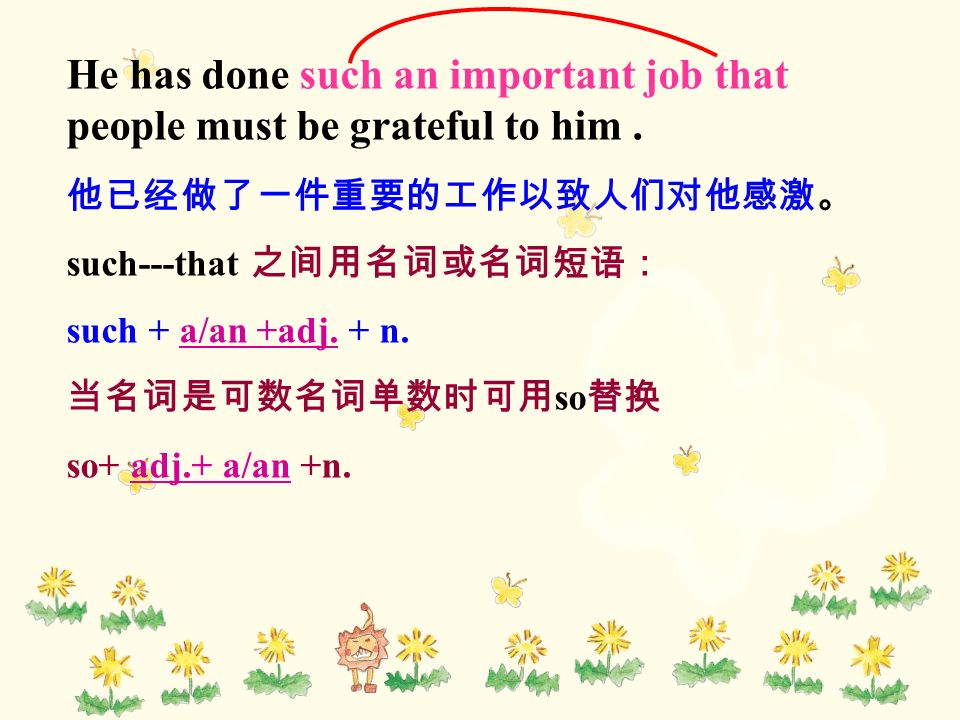 He has done such an important job that people must be grateful to him .

他已经做了一件重要的工作以致人们对他感激。

such---that 之间用名词或名词短语：

such + a/an +adj. + n.

当名词是可数名词单数时可用so替换

so+ adj.+ a/an +n.